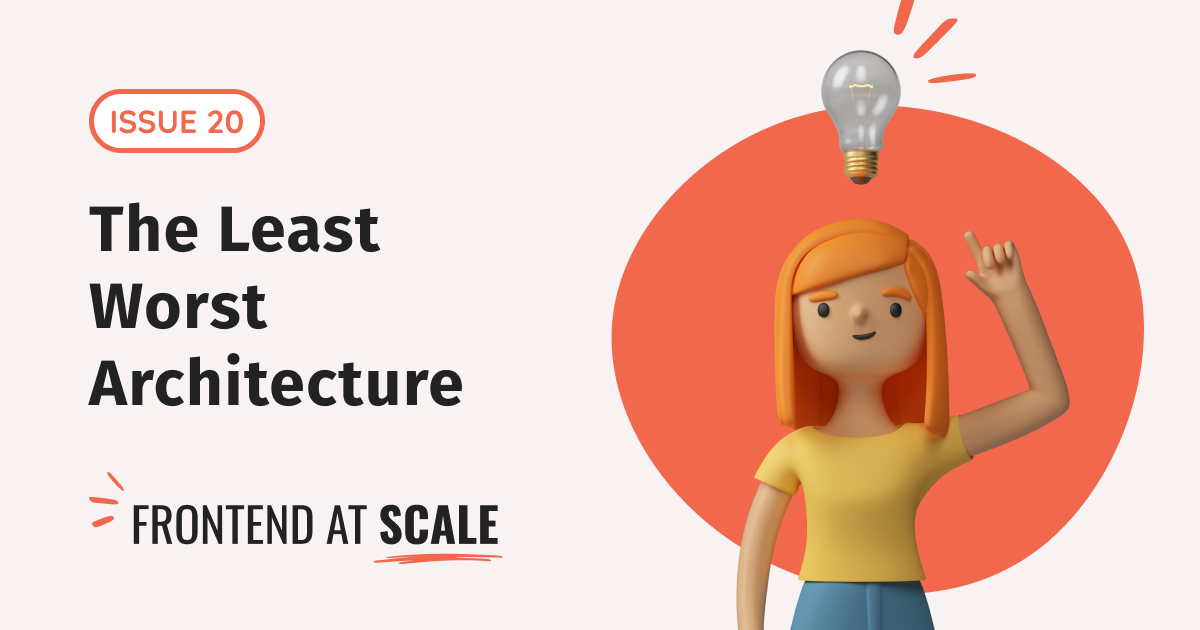 ISSUE 20

The Least Worst Architecture

FRONTEND AT SCALE